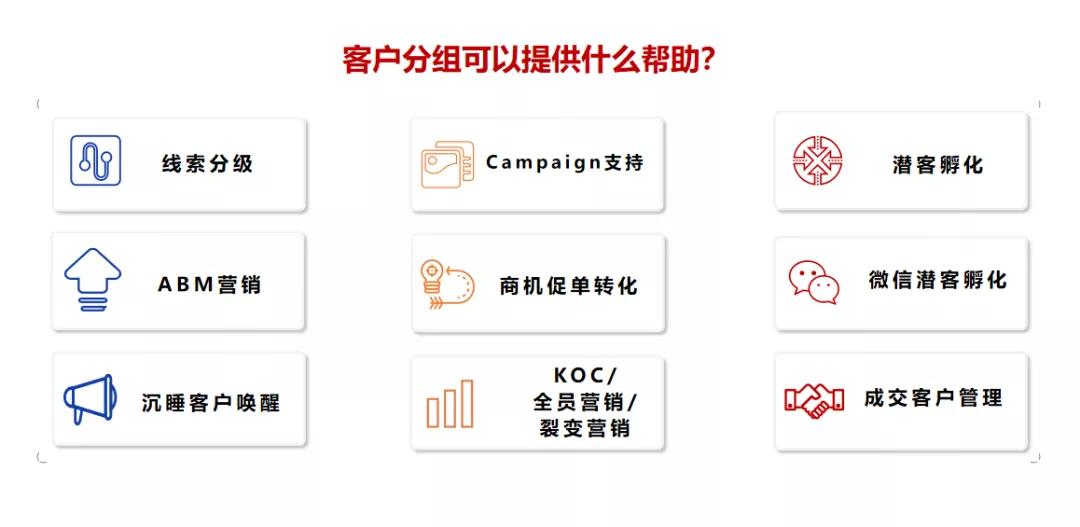 客户分组可以提供什么帮助?

线索分级

ABM营销

沉睡客户唤醒

Campaign支持

商机促单转化

KOC/
全员营销/
裂变营销

潜客孵化

微信潜客孵化

成交客户管理